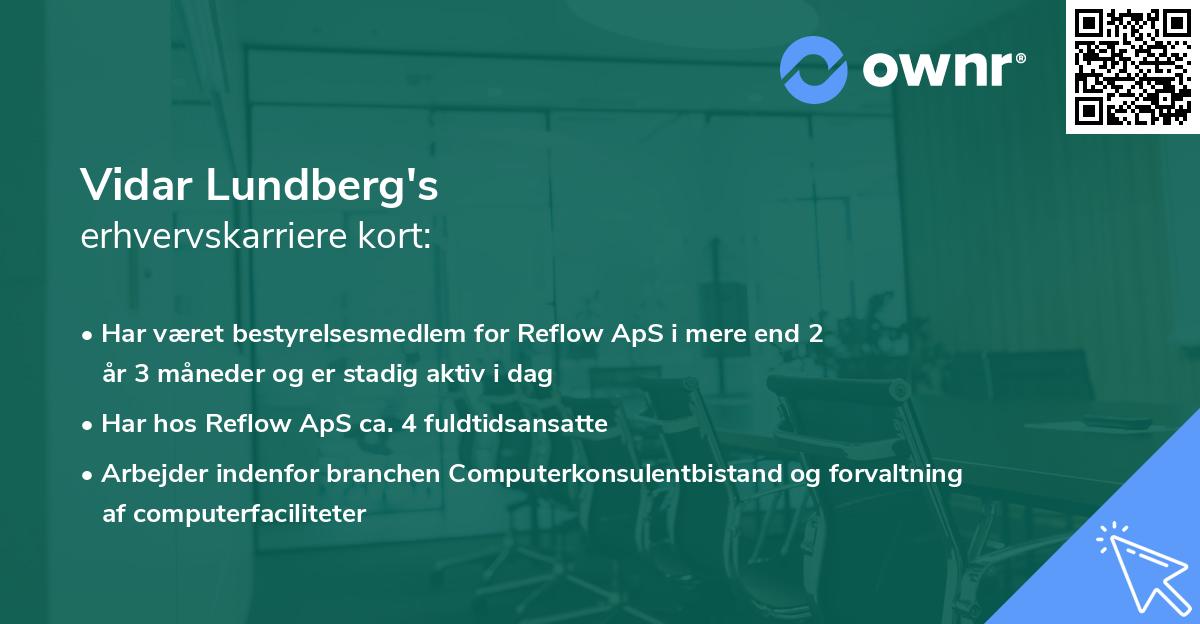 ownr®

Vidar Lundberg's
erhvervskarriere kort:

• Har været bestyrelsesmedlem for Reflow ApS i mere end 2 år 3 måneder og er stadig aktiv i dag

• Har hos Reflow ApS ca. 4 fuldtidsansatte

• Arbejder indenfor branchen Computerkonsulentbistand og forvaltning af computerfaciliteter